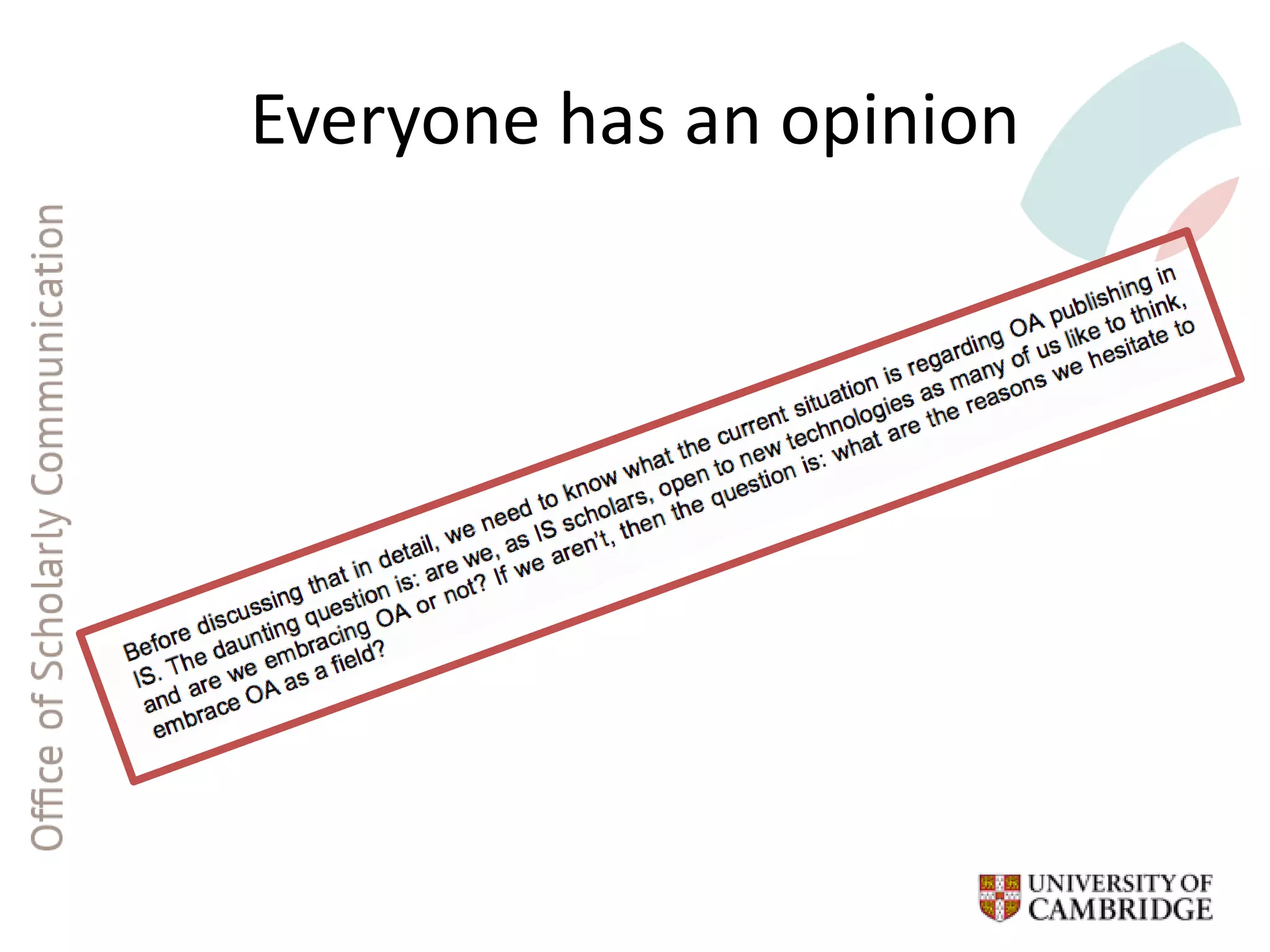 Everyone has an opinion

Office of Scholarly Communication

Before discussing that in detail, we need to know what the current situation is regarding OA publishing in IS. The daunting question is: are we, as IS scholars, open to new technologies as many of us like to think, and are we embracing OA or not? If we aren't, then the question is: what are the reasons we hesitate to embrace OA as a field?

UNIVERSITY OF CAMBRIDGE